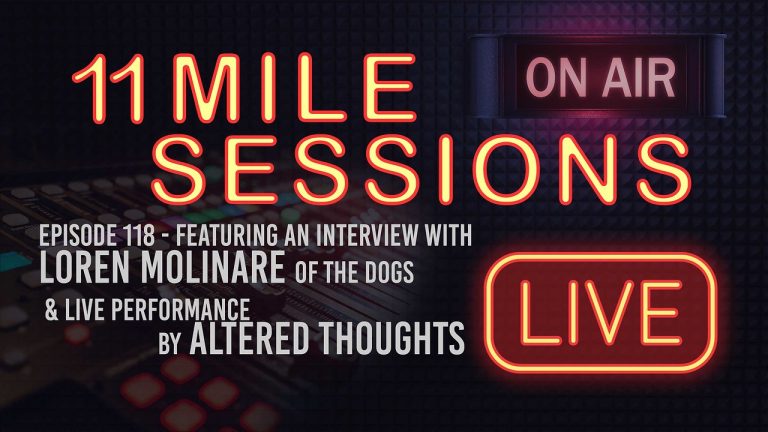 11 MILE SESSIONS

ON AIR

EPISODE 118 - FEATURING AN INTERVIEW WITH LOREN MOLINARE OF THE DOGS & LIVE PERFORMANCE BY ALTERED THOUGHTS

LIVE